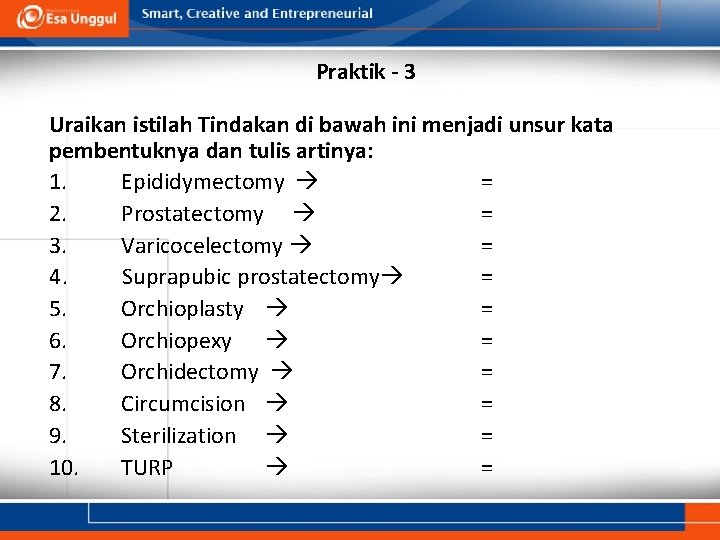 Esa Unggul Smart, Creative and Entrepreneurial

Praktik - 3

Uraikan istilah Tindakan di bawah ini menjadi unsur kata pembentuknya dan tulis artinya:

1. Epididymectomy → =
2. Prostatectomy → =
3. Varicocelectomy → =
4. Suprapubic prostatectomy→ =
5. Orchioplasty → =
6. Orchiopexy → =
7. Orchidectomy → =
8. Circumcision → =
9. Sterilization → =
10. TURP → =